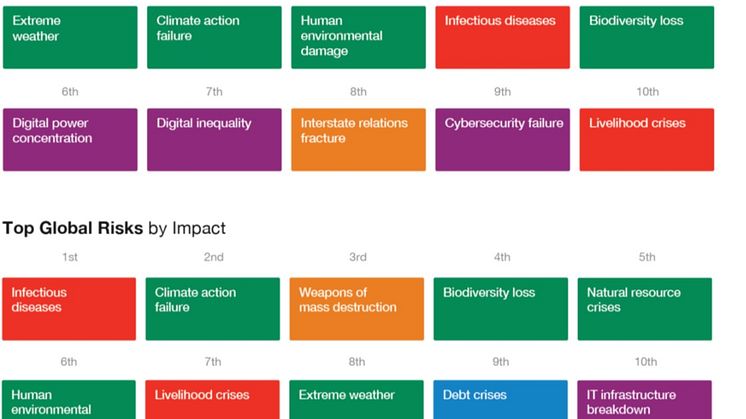 Extreme weather

Climate action failure

Human environmental damage

Infectious diseases

Biodiversity loss

6th

Digital power concentration

7th

Digital inequality

8th

Interstate relations fracture

9th

Cybersecurity failure

10th

Livelihood crises

**Top Global Risks** by Impact

1st

Infectious diseases

2nd

Climate action failure

3rd

Weapons of mass destruction

4th

Biodiversity loss

5th

Natural resource crises

6th

Human environmental

7th

Livelihood crises

8th

Extreme weather

9th

Debt crises

10th

IT infrastructure breakdown